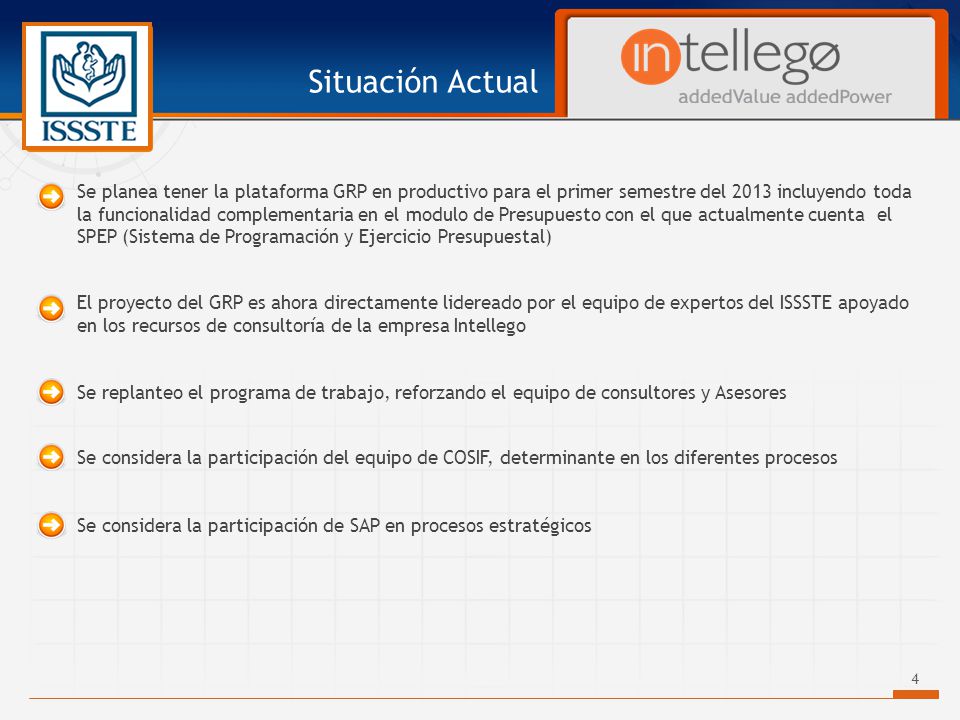 ISSSTE

Situación Actual

intellegø
addedValue addedPower

Se planea tener la plataforma GRP en productivo para el primer semestre del 2013 incluyendo toda la funcionalidad complementaria en el modulo de Presupuesto con el que actualmente cuenta el SPEP (Sistema de Programación y Ejercicio Presupuestal)

El proyecto del GRP es ahora directamente lidereado por el equipo de expertos del ISSSTE apoyado en los recursos de consultoría de la empresa Intellego

Se replanteo el programa de trabajo, reforzando el equipo de consultores y Asesores

Se considera la participación del equipo de COSIF, determinante en los diferentes procesos

Se considera la participación de SAP en procesos estratégicos

4